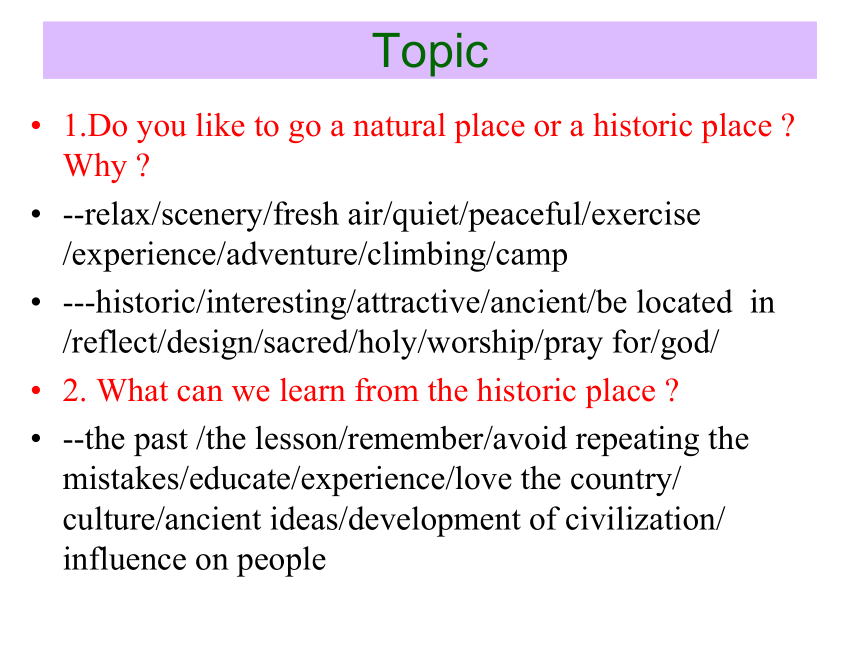 Topic

• 1.Do you like to go a natural place or a historic place ? Why ?
• --relax/scenery/fresh air/quiet/peaceful/exercise /experience/adventure/climbing/camp
• ---historic/interesting/attractive/ancient/be located in /reflect/design/sacred/holy/worship/pray for/god/
• 2. What can we learn from the historic place ?
• --the past /the lesson/remember/avoid repeating the mistakes/educate/experience/love the country/ culture/ancient ideas/development of civilization/ influence on people